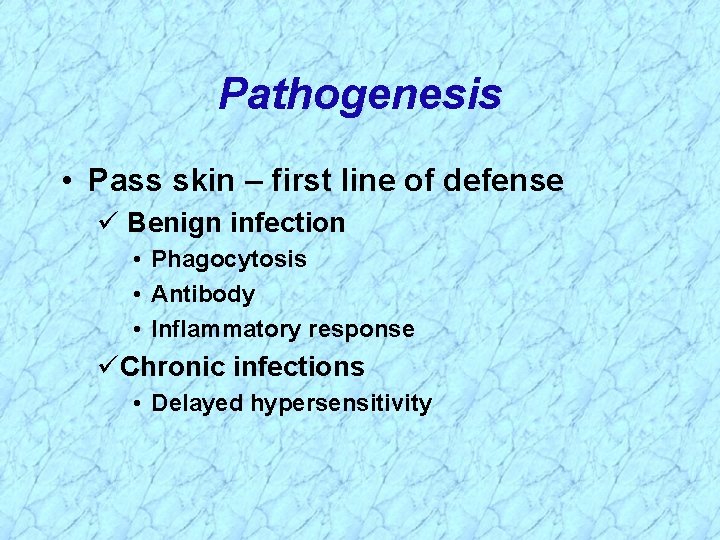 Pathogenesis

• Pass skin – first line of defense
  ✓ Benign infection
    • Phagocytosis
    • Antibody
    • Inflammatory response
  ✓ Chronic infections
    • Delayed hypersensitivity